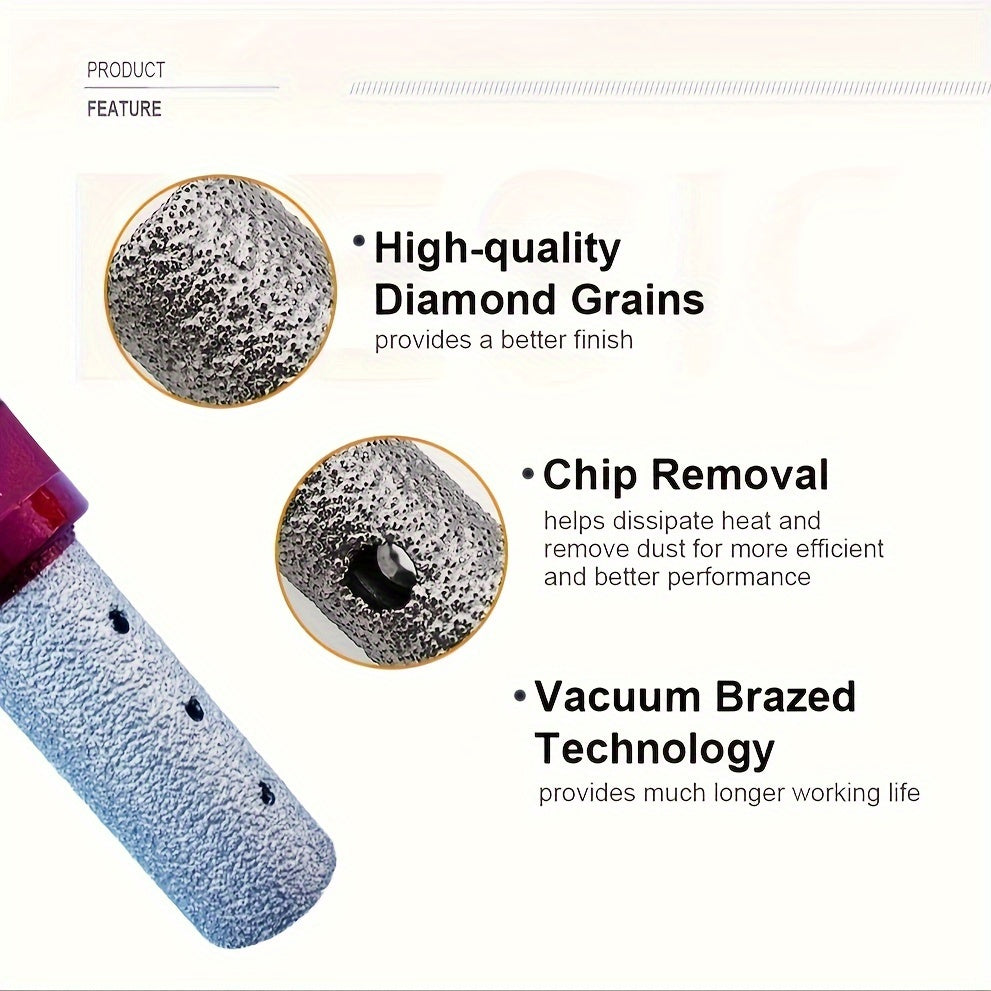 PRODUCT
FEATURE

• High-quality Diamond Grains
provides a better finish

• Chip Removal
helps dissipate heat and remove dust for more efficient and better performance

• Vacuum Brazed Technology
provides much longer working life